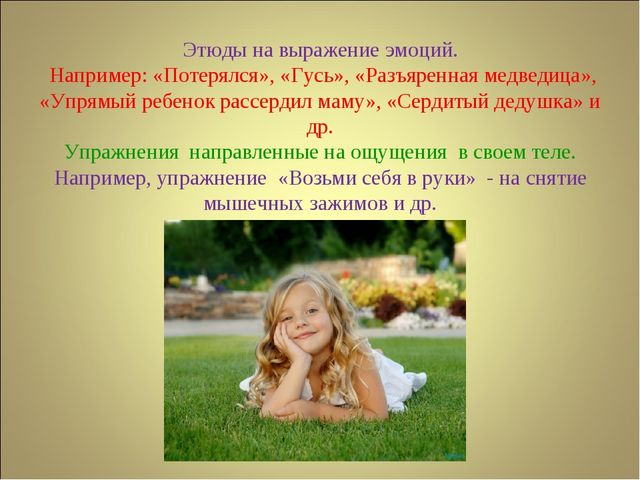 Этюды на выражение эмоций.
Например: «Потерялся», «Гусь», «Разъяренная медведица», «Упрямый ребенок рассердил маму», «Сердитый дедушка» и др.
Упражнения направленные на ощущения в своем теле.
Например, упражнение «Возьми себя в руки» - на снятие мышечных зажимов и др.